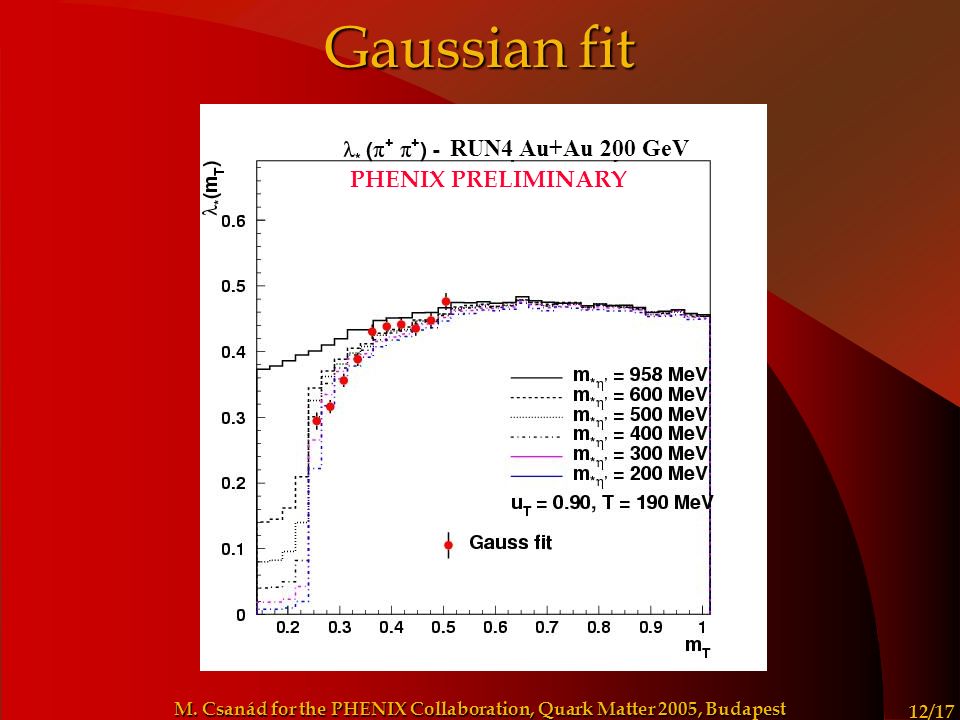 Gaussian fit

$\lambda_*(\pi^+\pi^+)$ - RUN4 Au+Au 200 GeV

PHENIX PRELIMINARY

$\lambda_*(m_T)$

0.6
0.5
0.4
0.3
0.2
0.1
0

$m_{*\eta'}$ = 958 MeV
$m_{*\eta'}$ = 600 MeV
$m_{*\eta'}$ = 500 MeV
$m_{*\eta'}$ = 400 MeV
$m_{*\eta'}$ = 300 MeV
$m_{*\eta'}$ = 200 MeV

$u_T$ = 0.90, T = 190 MeV

Gauss fit

0.2 0.3 0.4 0.5 0.6 0.7 0.8 0.9 1

$m_T$

M. Csanád for the PHENIX Collaboration, Quark Matter 2005, Budapest

12/17